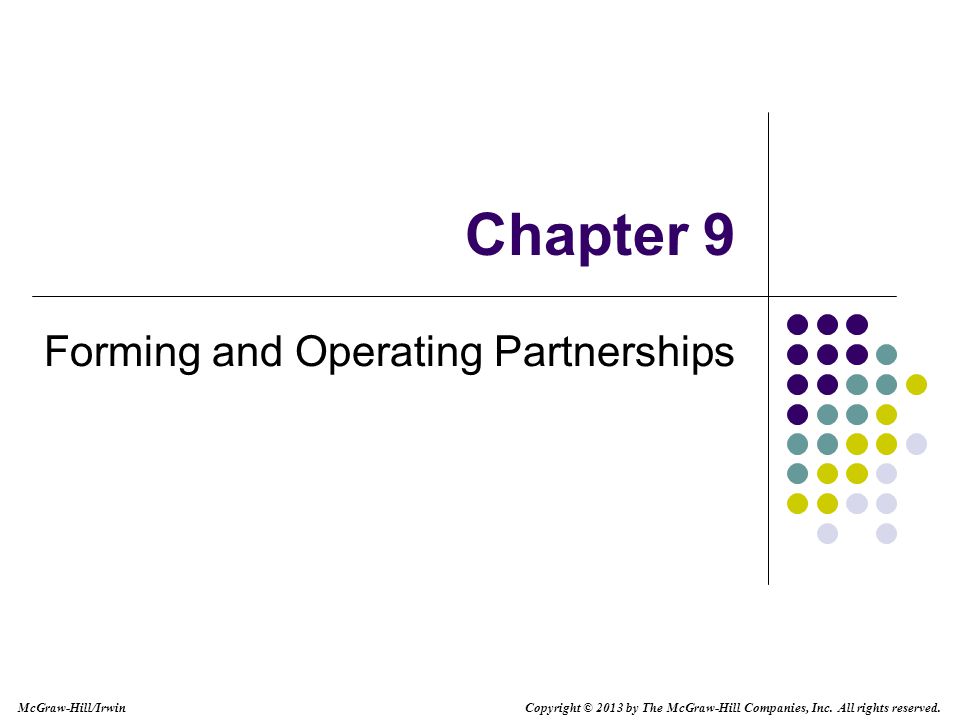 Chapter 9

Forming and Operating Partnerships

McGraw-Hill/Irwin

Copyright © 2013 by The McGraw-Hill Companies, Inc. All rights reserved.